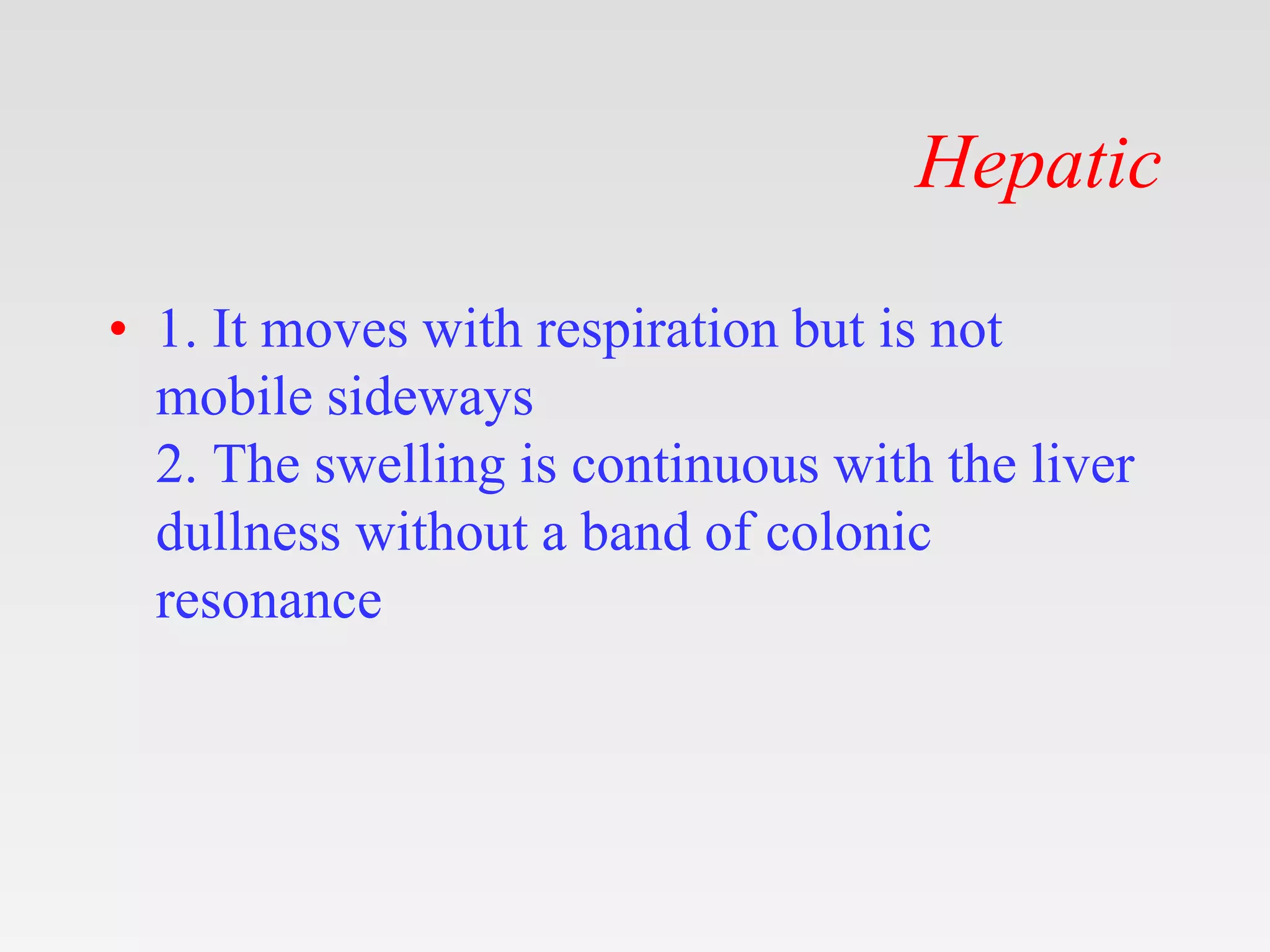 Hepatic

• 1. It moves with respiration but is not mobile sideways
2. The swelling is continuous with the liver dullness without a band of colonic resonance